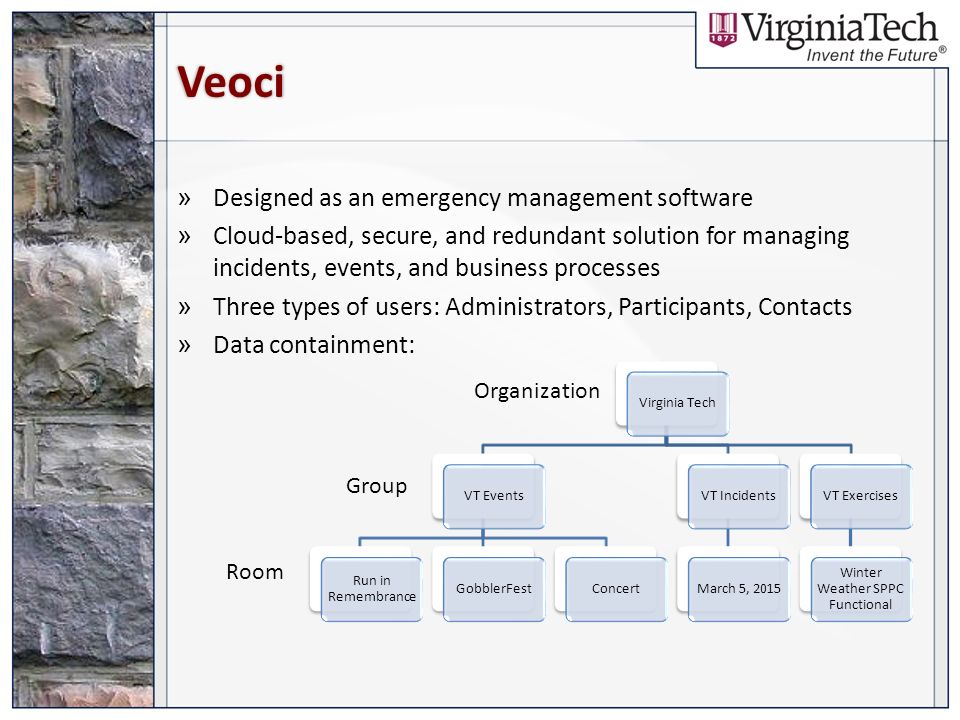 1872 VirginiaTech
Invent the Future®

Veoci

» Designed as an emergency management software
» Cloud-based, secure, and redundant solution for managing incidents, events, and business processes
» Three types of users: Administrators, Participants, Contacts
» Data containment:

Organization
Virginia Tech

Group
VT Events
VT Incidents
VT Exercises

Room
Run in Remembrance
GobblerFest
Concert
March 5, 2015
Winter Weather SPPC Functional